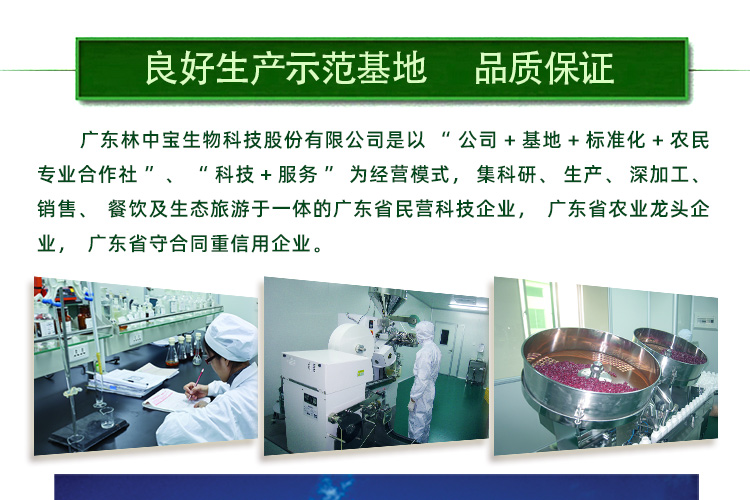 良好生产示范基地　品质保证

广东林中宝生物科技股份有限公司是以“公司+基地+标准化+农民专业合作社”、“科技+服务”为经营模式，集科研、生产、深加工、销售、餐饮及生态旅游于一体的广东省民营科技企业，广东省农业龙头企业，广东省守合同重信用企业。